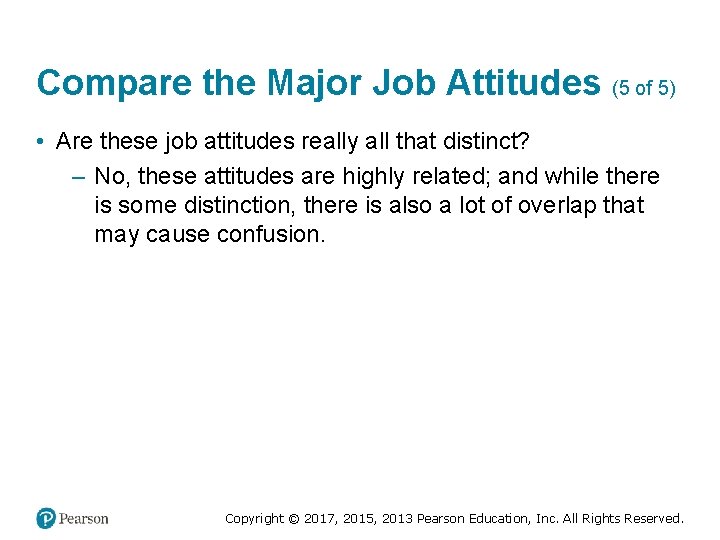 Compare the Major Job Attitudes (5 of 5)

• Are these job attitudes really all that distinct?
– No, these attitudes are highly related; and while there is some distinction, there is also a lot of overlap that may cause confusion.

Pearson

Copyright © 2017, 2015, 2013 Pearson Education, Inc. All Rights Reserved.